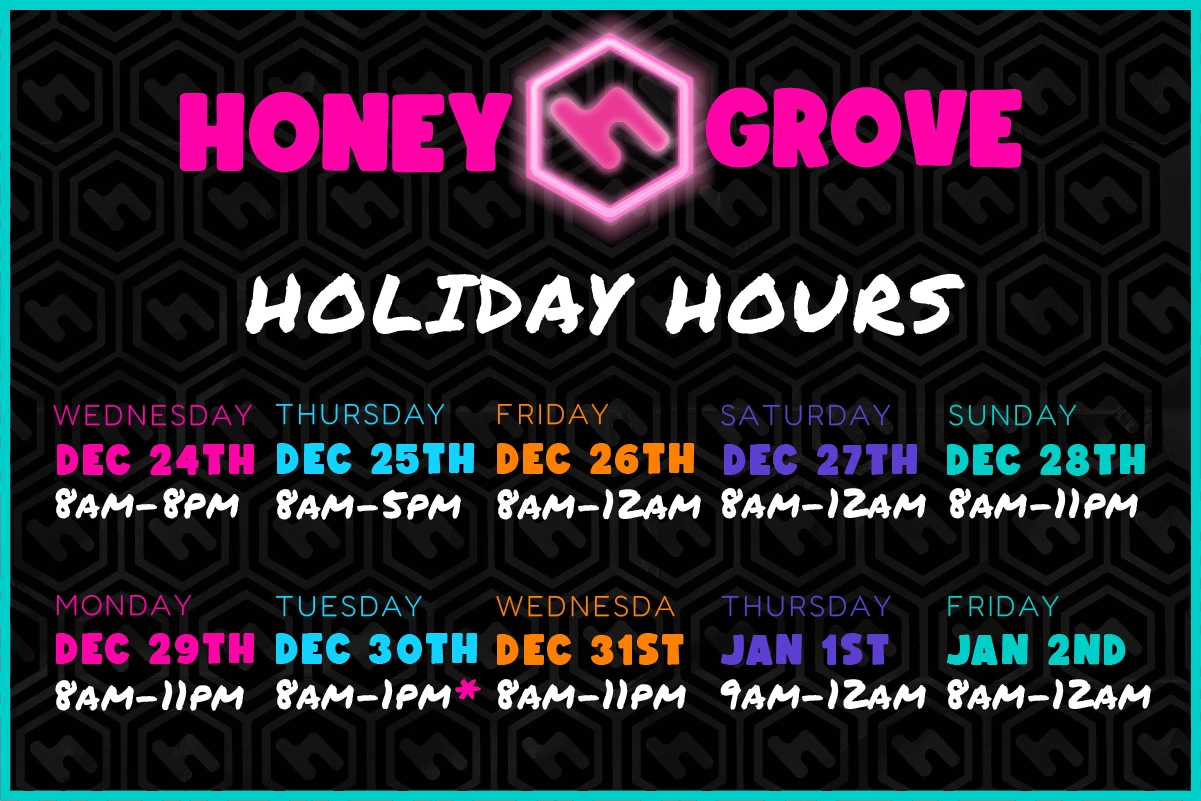 HONEY GROVE

HOLIDAY HOURS

WEDNESDAY
DEC 24TH
8AM-8PM

THURSDAY
DEC 25TH
8AM-5PM

FRIDAY
DEC 26TH
8AM-12AM

SATURDAY
DEC 27TH
8AM-12AM

SUNDAY
DEC 28TH
8AM-11PM

MONDAY
DEC 29TH
8AM-11PM

TUESDAY
DEC 30TH
8AM-1PM*

WEDNESDA
DEC 31ST
8AM-11PM

THURSDAY
JAN 1ST
9AM-12AM

FRIDAY
JAN 2ND
8AM-12AM